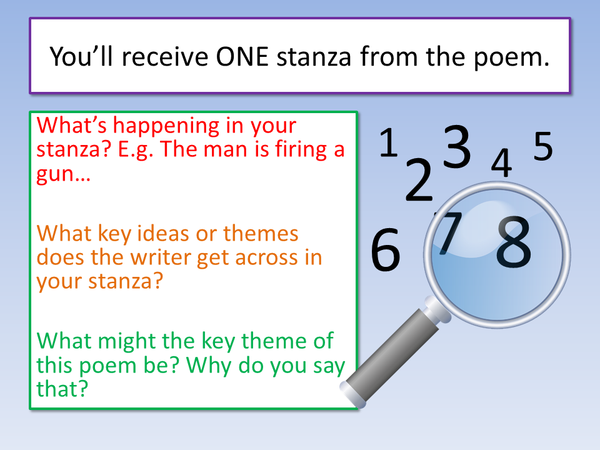 You'll receive ONE stanza from the poem.

What's happening in your stanza? E.g. The man is firing a gun…

What key ideas or themes does the writer get across in your stanza?

What might the key theme of this poem be? Why do you say that?

1 2 3 4 5 6 7 8